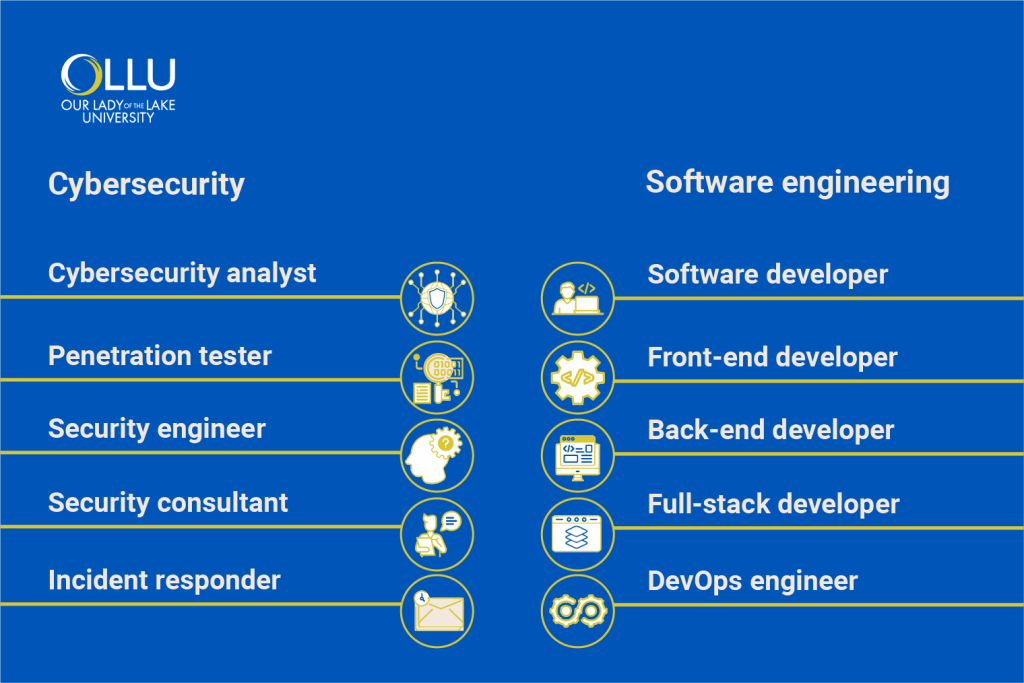 OLLU
OUR LADY OF THE LAKE UNIVERSITY

Cybersecurity

Cybersecurity analyst

Penetration tester

Security engineer

Security consultant

Incident responder

Software engineering

Software developer

Front-end developer

Back-end developer

Full-stack developer

DevOps engineer